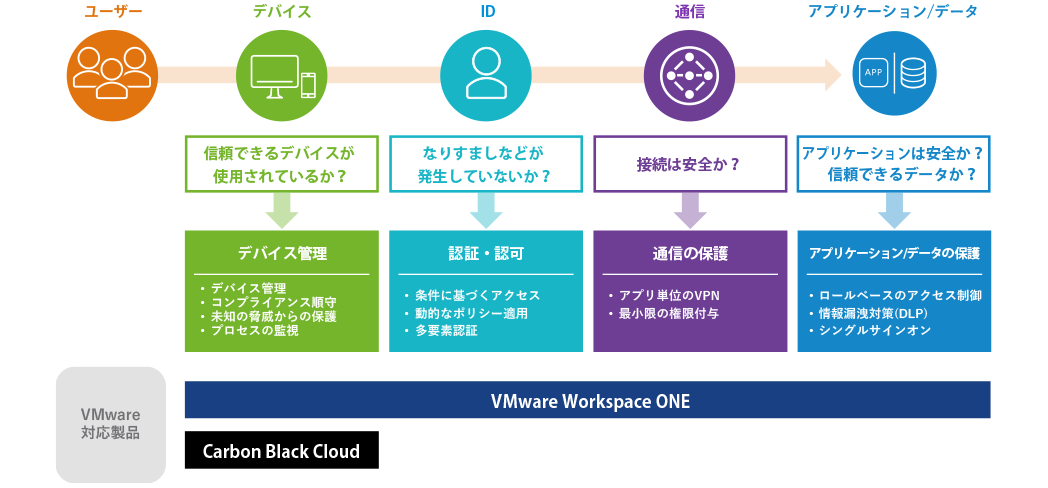 ユーザー

デバイス

ID

通信

アプリケーション/データ

APP

信頼できるデバイスが使用されているか？

なりすましなどが発生していないか？

接続は安全か？

アプリケーションは安全か？信頼できるデータか？

デバイス管理

・デバイス管理
・コンプライアンス順守
・未知の脅威からの保護
・プロセスの監視

認証・認可

・条件に基づくアクセス
・動的なポリシー適用
・多要素認証

通信の保護

・アプリ単位のVPN
・最小限の権限付与

アプリケーション/データの保護

・ロールベースのアクセス制御
・情報漏洩対策（DLP）
・シングルサインオン

VMware 対応製品

VMware Workspace ONE

Carbon Black Cloud